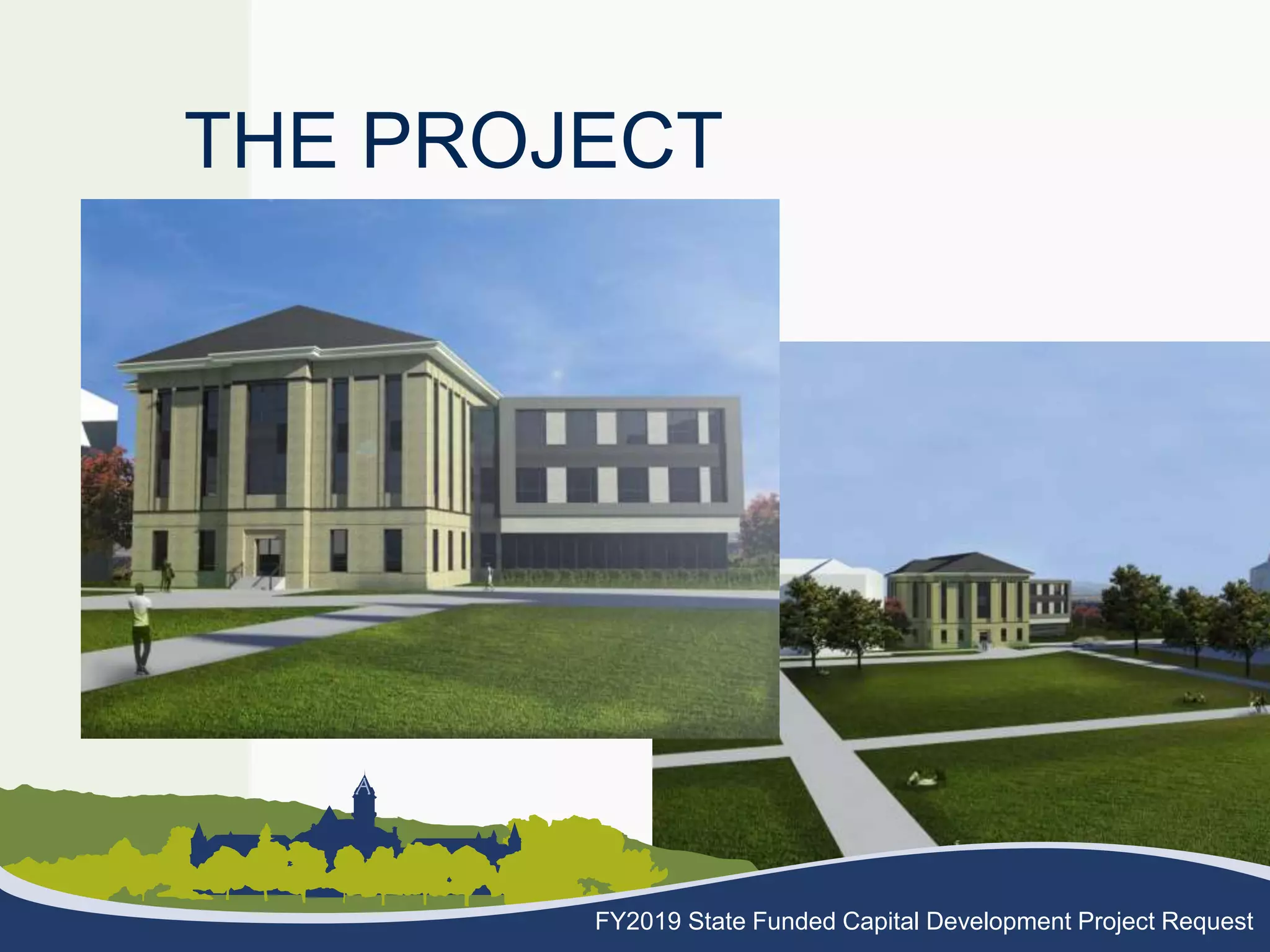 THE PROJECT

A

FY2019 State Funded Capital Development Project Request